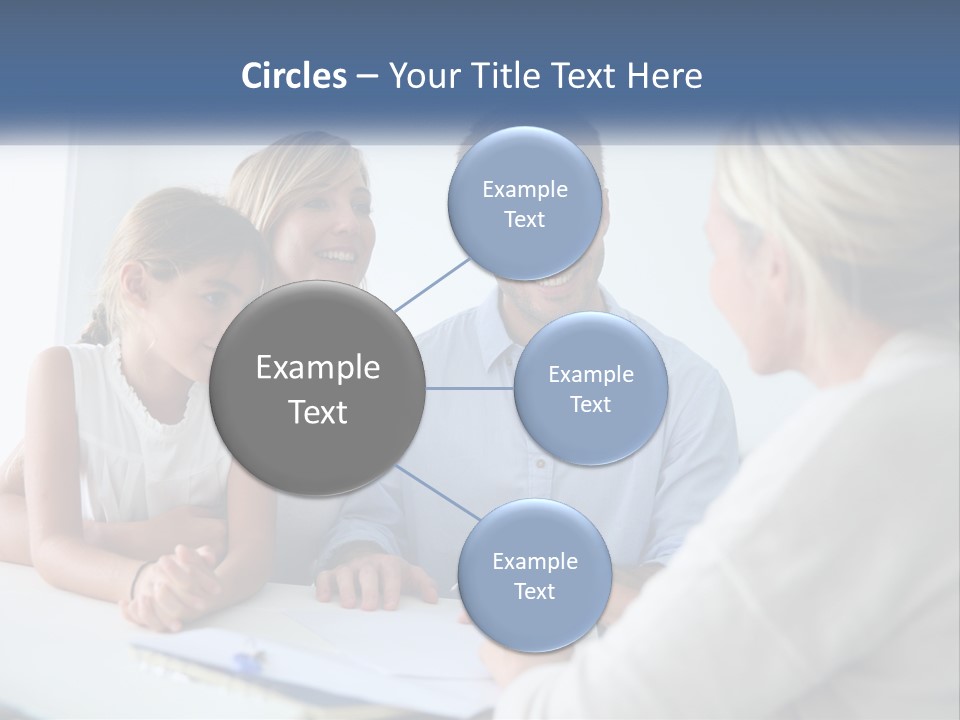 Circles – Your Title Text Here

Example Text

Example Text

Example Text

Example Text